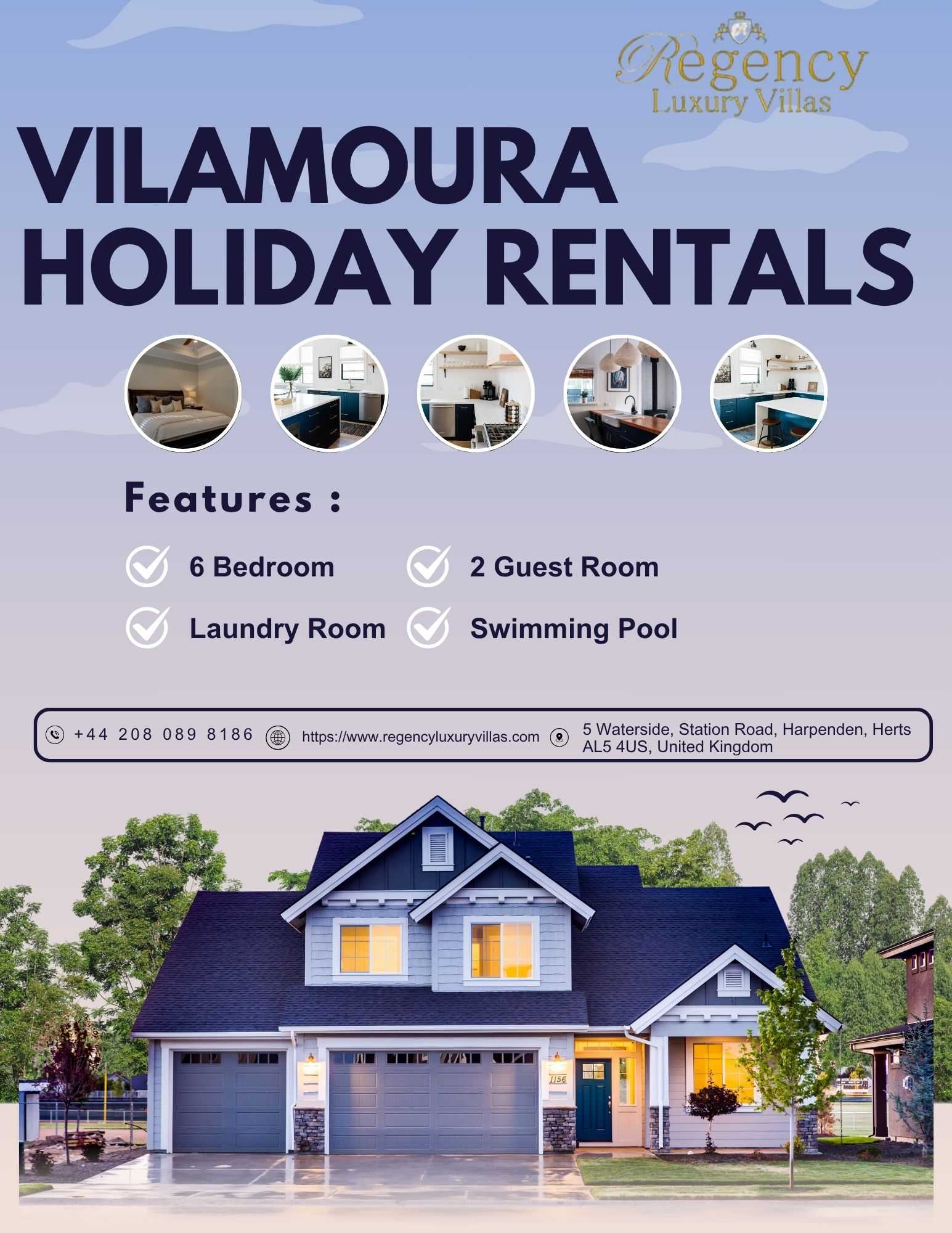 Regency
Luxury Villas

VILAMOURA HOLIDAY RENTALS

Features :

6 Bedroom
2 Guest Room
Laundry Room
Swimming Pool

+44 208 089 8186
https://www.regencyluxuryvillas.com
5 Waterside, Station Road, Harpenden, Herts AL5 4US, United Kingdom

1156